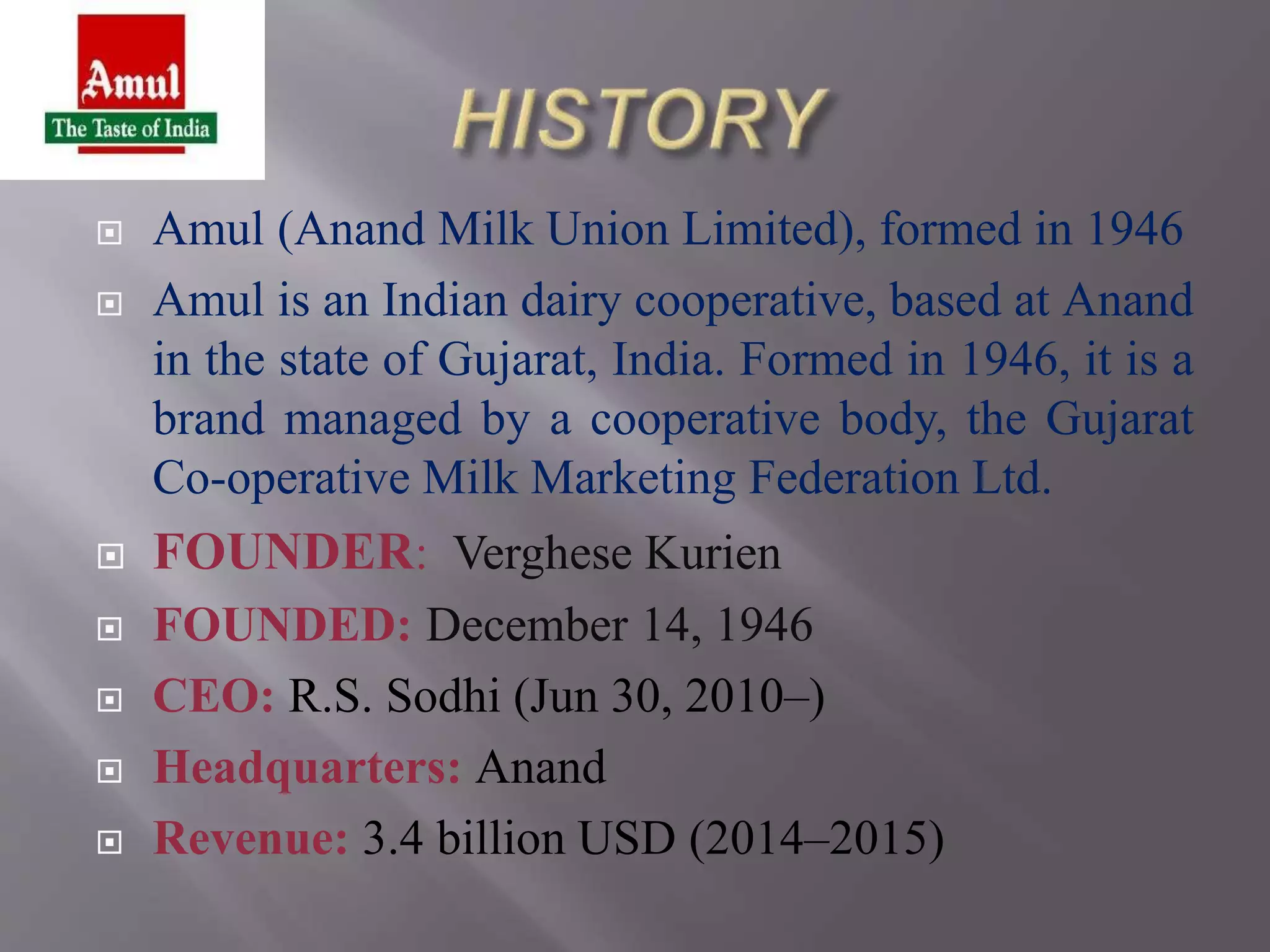 Amul
The Taste of India

HISTORY

Amul (Anand Milk Union Limited), formed in 1946

Amul is an Indian dairy cooperative, based at Anand in the state of Gujarat, India. Formed in 1946, it is a brand managed by a cooperative body, the Gujarat Co-operative Milk Marketing Federation Ltd.

FOUNDER: Verghese Kurien

FOUNDED: December 14, 1946

CEO: R.S. Sodhi (Jun 30, 2010–)

Headquarters: Anand

Revenue: 3.4 billion USD (2014–2015)